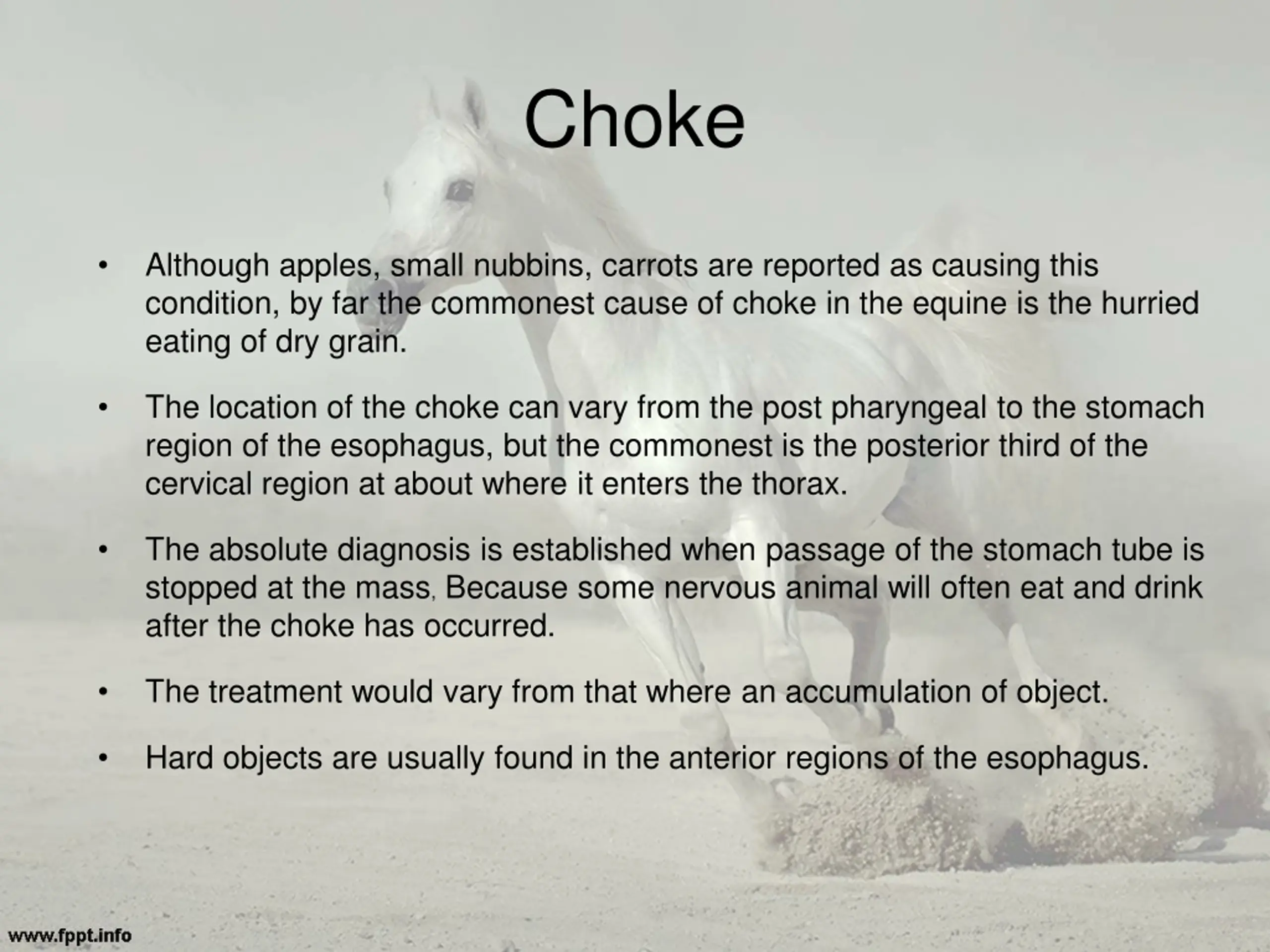 Choke

• Although apples, small nubbins, carrots are reported as causing this condition, by far the commonest cause of choke in the equine is the hurried eating of dry grain.

• The location of the choke can vary from the post pharyngeal to the stomach region of the esophagus, but the commonest is the posterior third of the cervical region at about where it enters the thorax.

• The absolute diagnosis is established when passage of the stomach tube is stopped at the mass, Because some nervous animal will often eat and drink after the choke has occurred.

• The treatment would vary from that where an accumulation of object.

• Hard objects are usually found in the anterior regions of the esophagus.

www.fppt.info